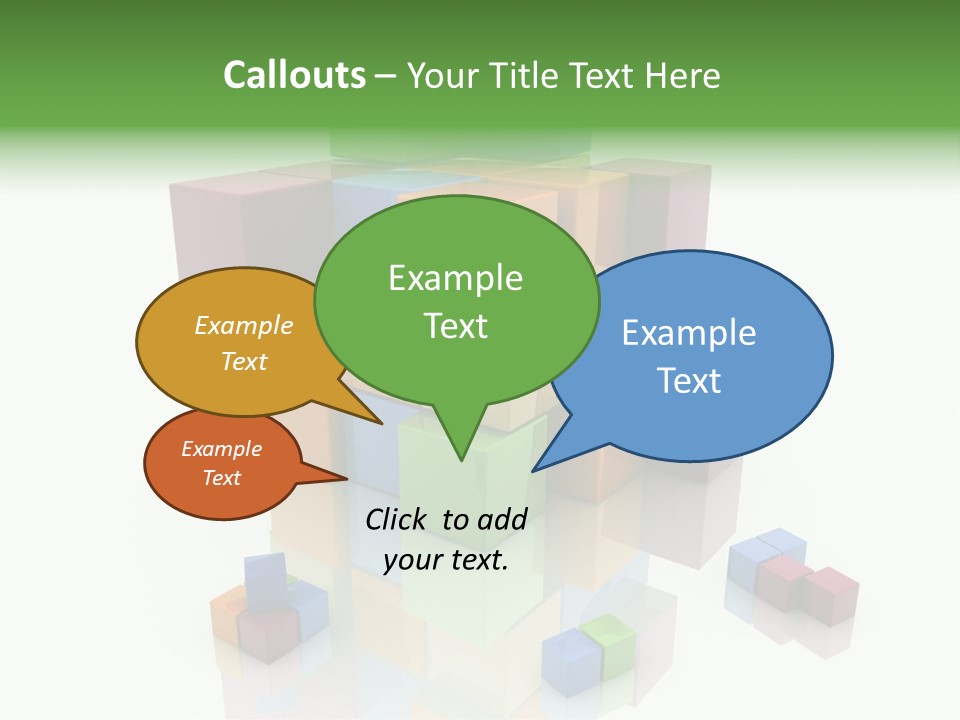 Callouts – Your Title Text Here

Example Text

Example Text

Example Text

Example Text

Click to add your text.